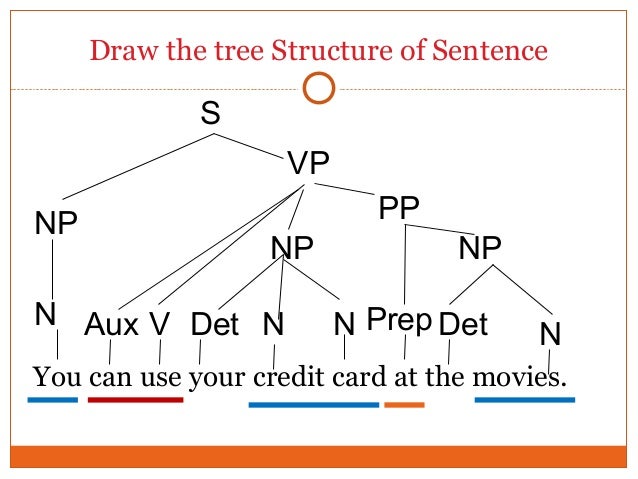 Draw the tree Structure of Sentence

S

VP

NP

PP

NP

NP

N

Aux V Det N N Prep Det N

You can use your credit card at the movies.